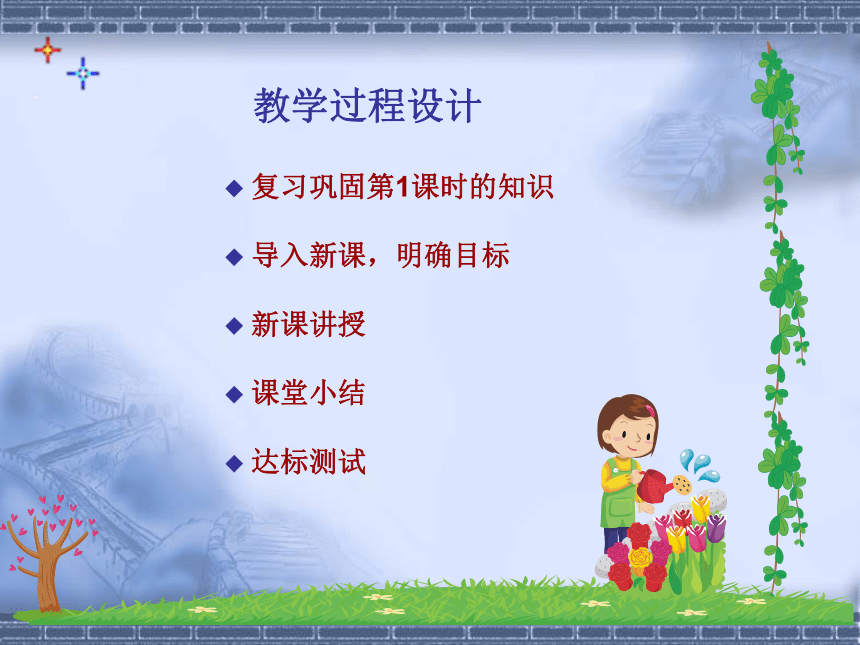 教学过程设计

◆ 复习巩固第1课时的知识

◆ 导入新课，明确目标

◆ 新课讲授

◆ 课堂小结

◆ 达标测试